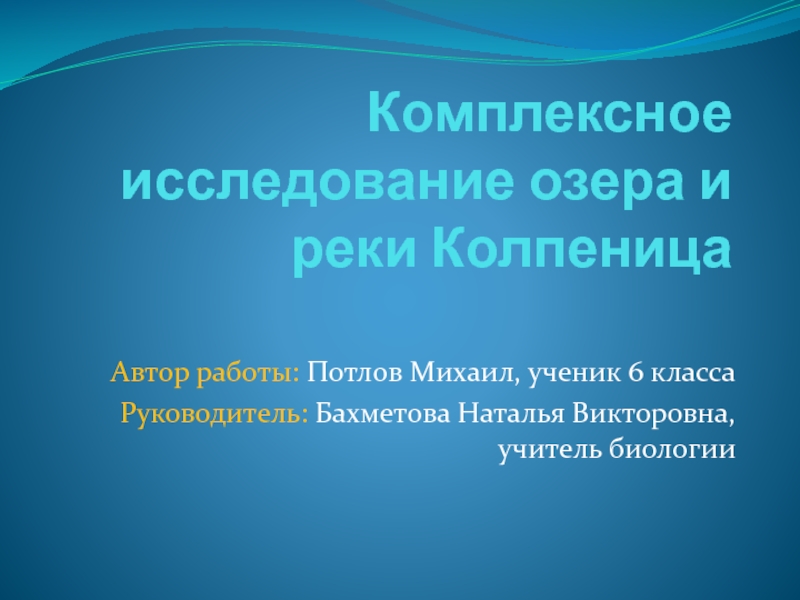 Комплексное исследование озера и реки Колпеница

Автор работы: Потлов Михаил, ученик 6 класса

Руководитель: Бахметова Наталья Викторовна, учитель биологии